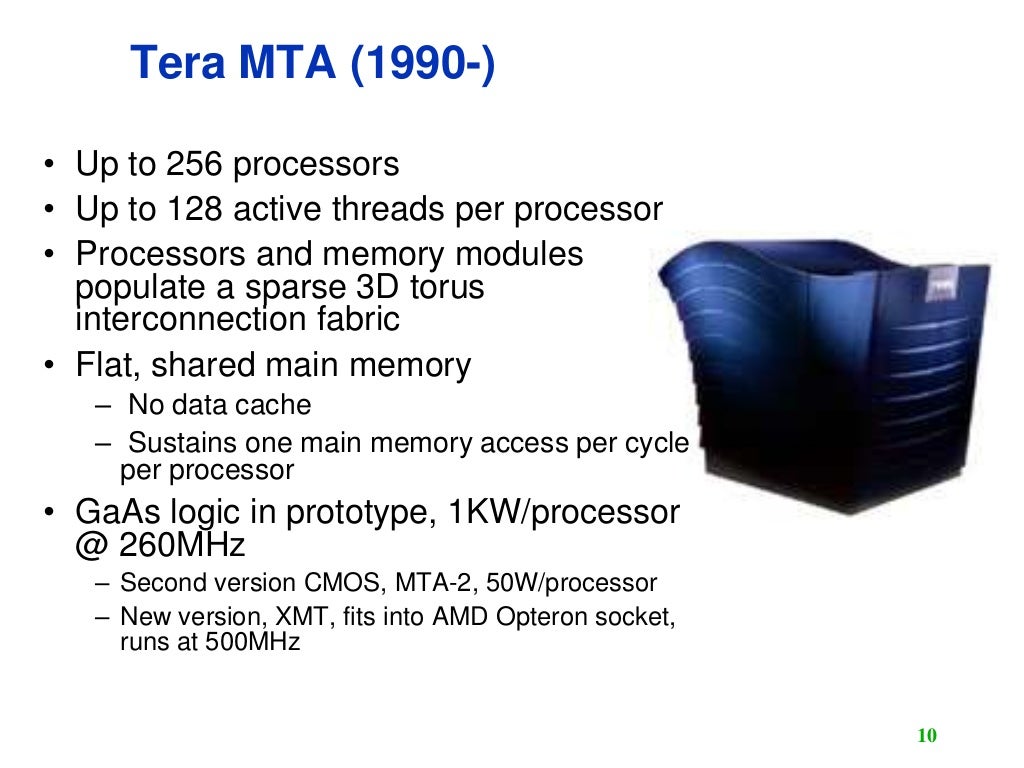 Tera MTA (1990-)

• Up to 256 processors
• Up to 128 active threads per processor
• Processors and memory modules populate a sparse 3D torus interconnection fabric
• Flat, shared main memory
– No data cache
– Sustains one main memory access per cycle per processor
• GaAs logic in prototype, 1KW/processor @ 260MHz
– Second version CMOS, MTA-2, 50W/processor
– New version, XMT, fits into AMD Opteron socket, runs at 500MHz

10